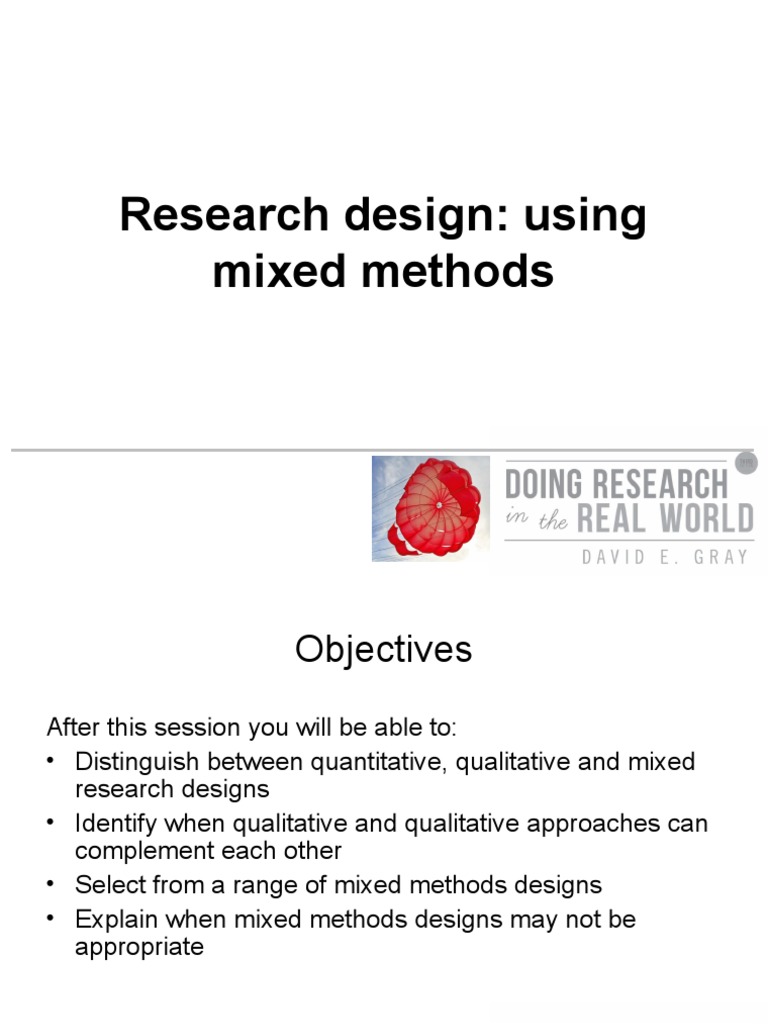 Research design: using mixed methods

DOING RESEARCH
in the REAL WORLD
DAVID E. GRAY

Objectives

After this session you will be able to:
• Distinguish between quantitative, qualitative and mixed research designs
• Identify when qualitative and qualitative approaches can complement each other
• Select from a range of mixed methods designs
• Explain when mixed methods designs may not be appropriate